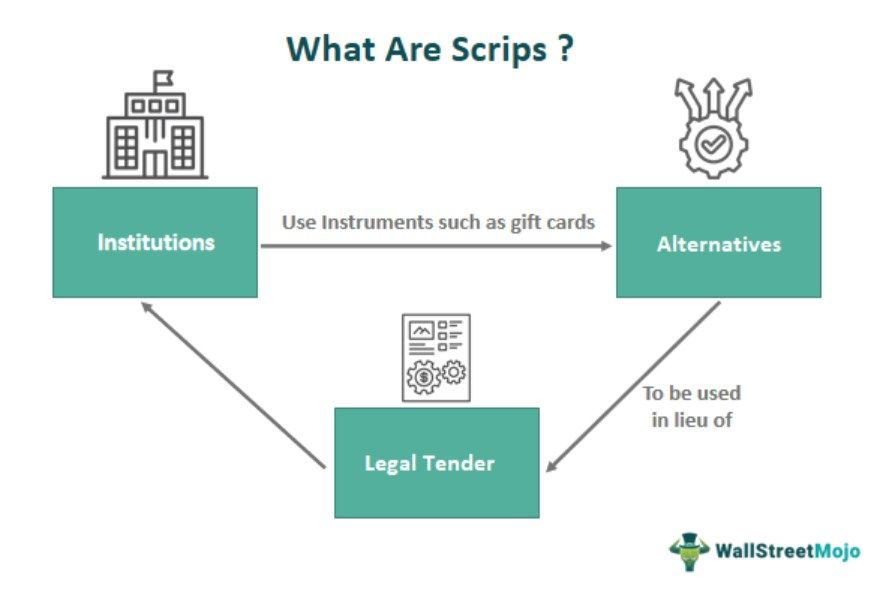 What Are Scrips ?

Institutions

Use Instruments such as gift cards

Alternatives

To be used in lieu of

Legal Tender

WallStreetMojo